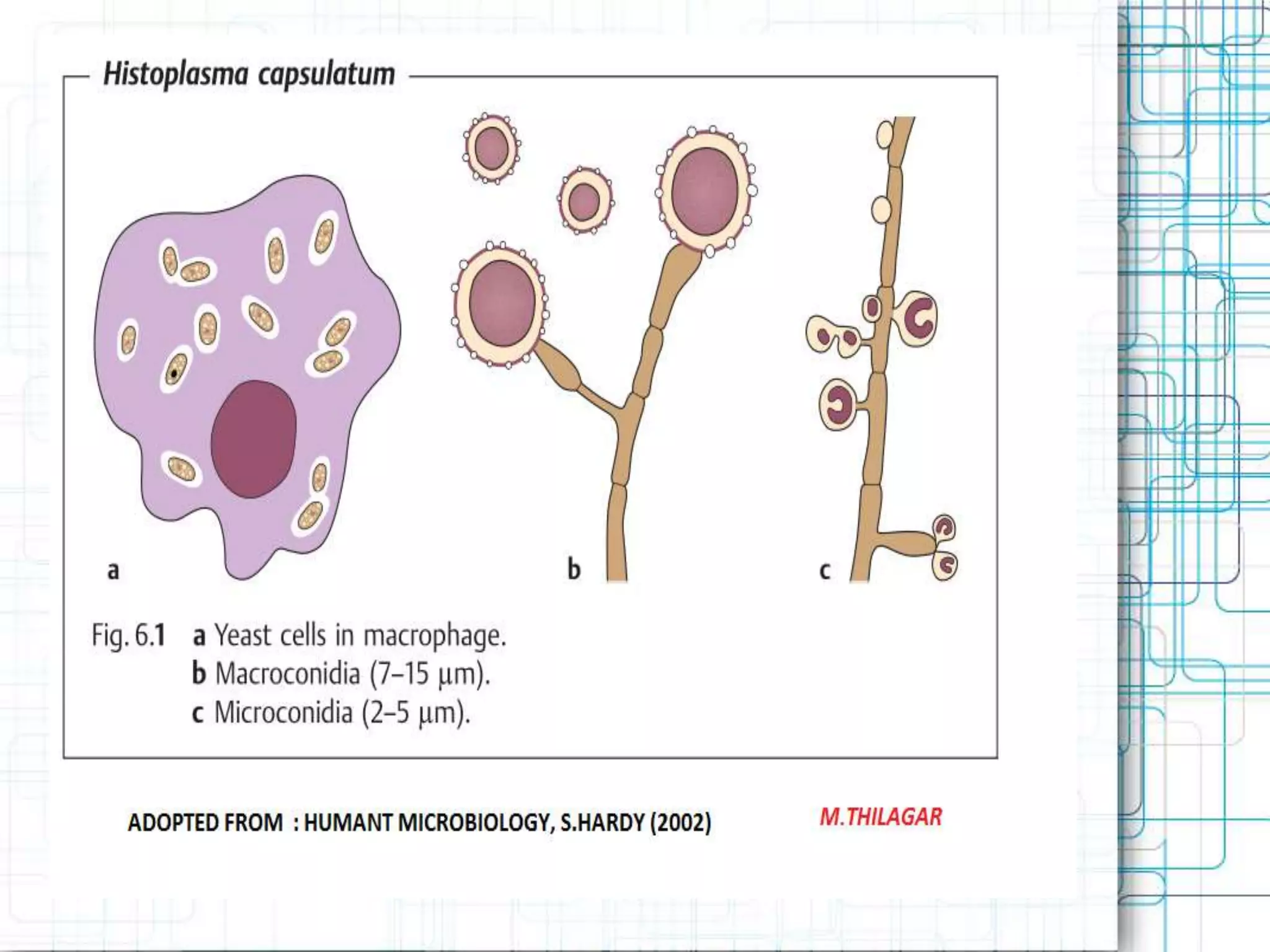 Histoplasma capsulatum

a

b

c

Fig. 6.1 a Yeast cells in macrophage.
b Macroconidia (7–15 μm).
c Microconidia (2–5 μm).

ADOPTED FROM : HUMANT MICROBIOLOGY, S.HARDY (2002)

M.THILAGAR